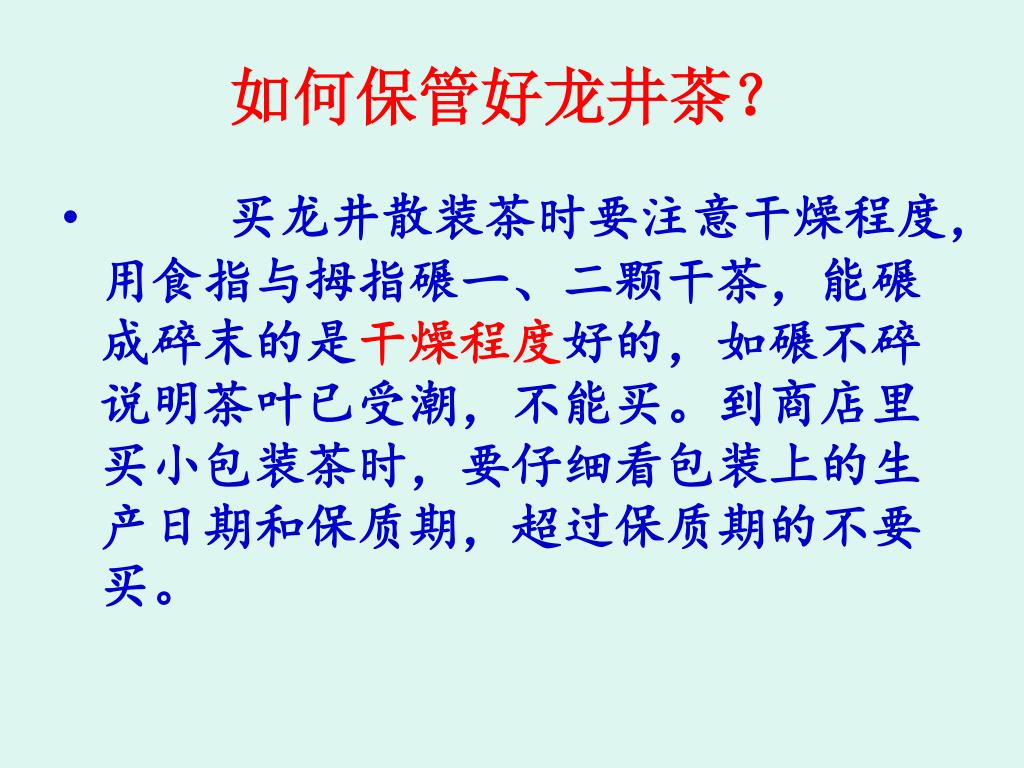 如何保管好龙井茶？

• 买龙井散装茶时要注意干燥程度，用食指与拇指碾一、二颗干茶，能碾成碎末的是干燥程度好的，如碾不碎说明茶叶已受潮，不能买。到商店里买小包装茶时，要仔细看包装上的生产日期和保质期，超过保质期的不要买。